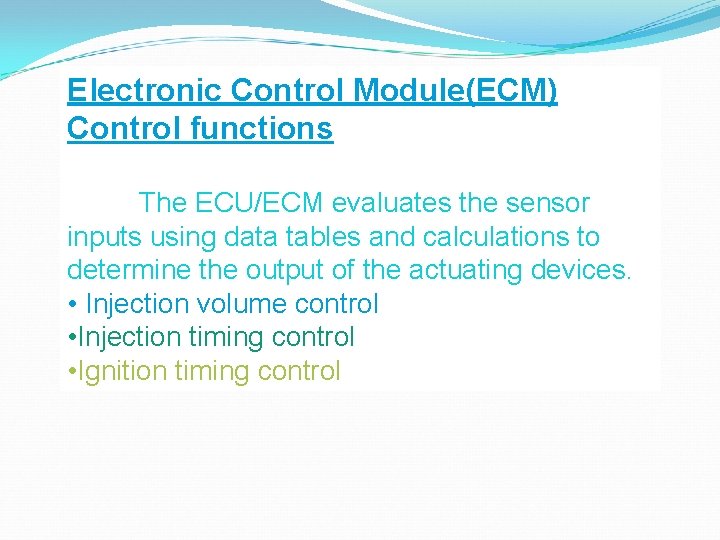 Electronic Control Module(ECM) Control functions

The ECU/ECM evaluates the sensor inputs using data tables and calculations to determine the output of the actuating devices.
• Injection volume control
•Injection timing control
•Ignition timing control